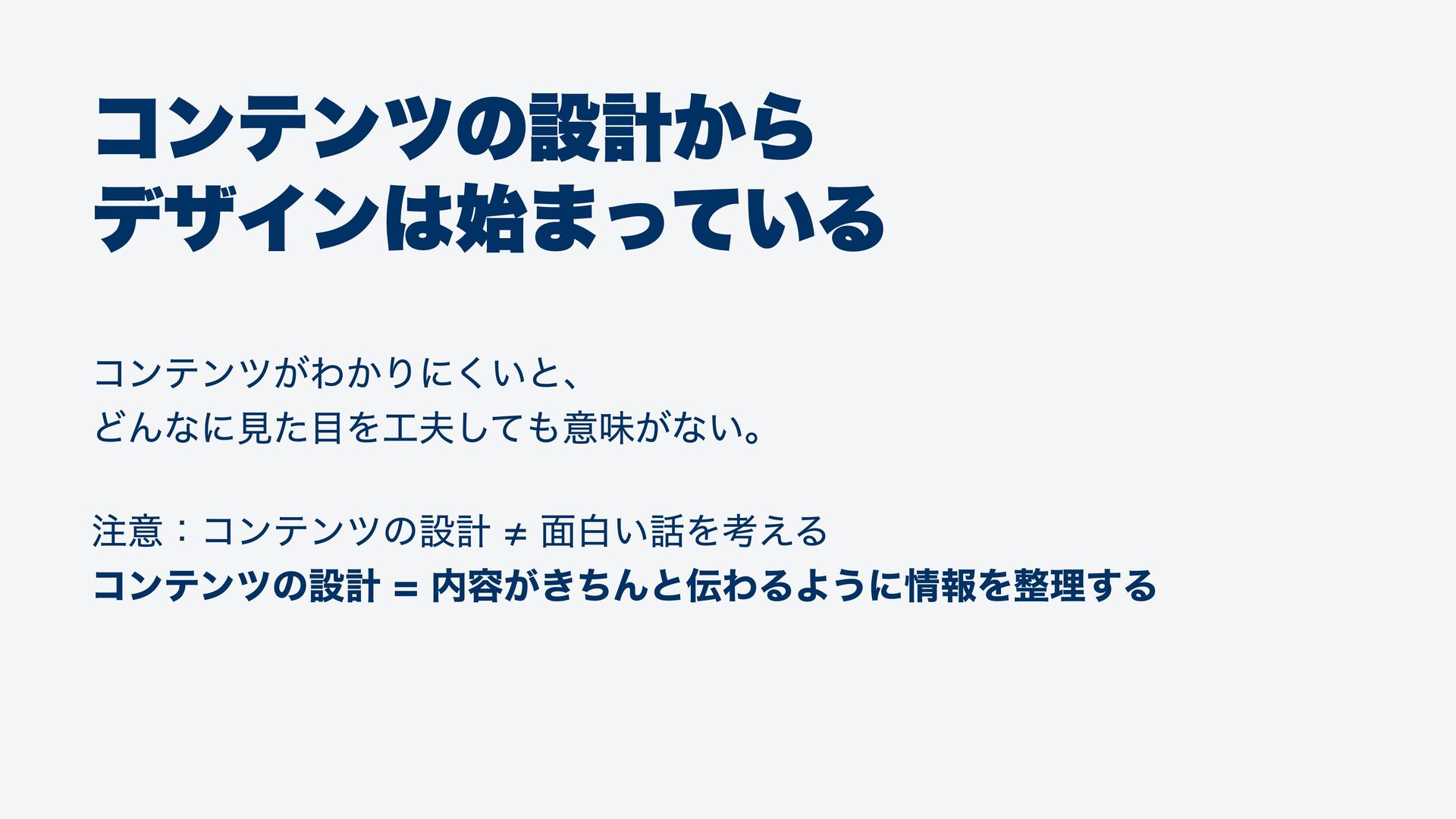 コンテンツの設計から
デザインは始まっている

コンテンツがわかりにくいと、
どんなに見た目を工夫しても意味がない。

注意：コンテンツの設計 ≠ 面白い話を考える
コンテンツの設計 = 内容がきちんと伝わるように情報を整理する